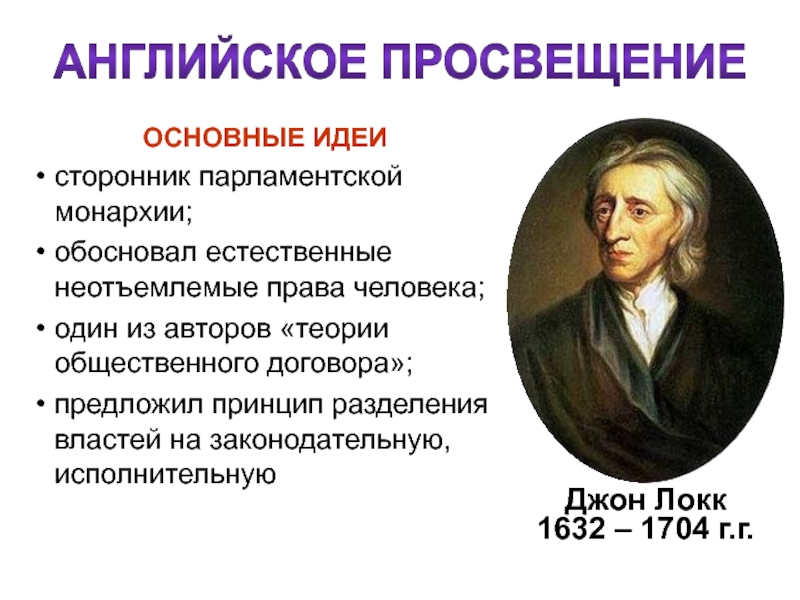 АНГЛИЙСКОЕ ПРОСВЕЩЕНИЕ

ОСНОВНЫЕ ИДЕИ

• сторонник парламентской монархии;
• обосновал естественные неотъемлемые права человека;
• один из авторов «теории общественного договора»;
• предложил принцип разделения властей на законодательную, исполнительную

Джон Локк
1632 – 1704 г.г.